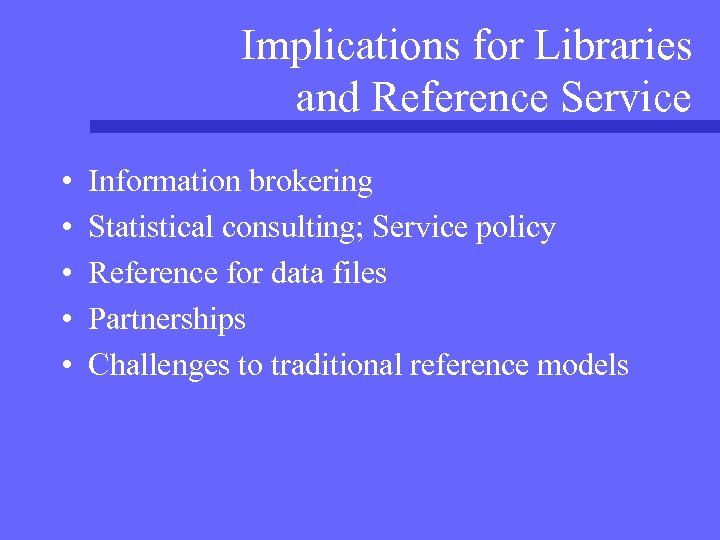 Implications for Libraries and Reference Service

• Information brokering
• Statistical consulting; Service policy
• Reference for data files
• Partnerships
• Challenges to traditional reference models